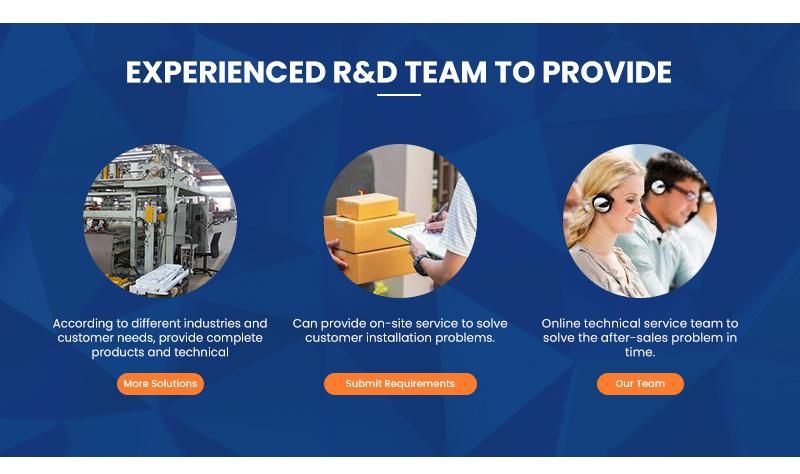 EXPERIENCED R&D TEAM TO PROVIDE

According to different industries and customer needs, provide complete products and technical

More Solutions

Can provide on-site service to solve customer installation problems.

Submit Requirements

Online technical service team to solve the after-sales problem in time.

Our Team